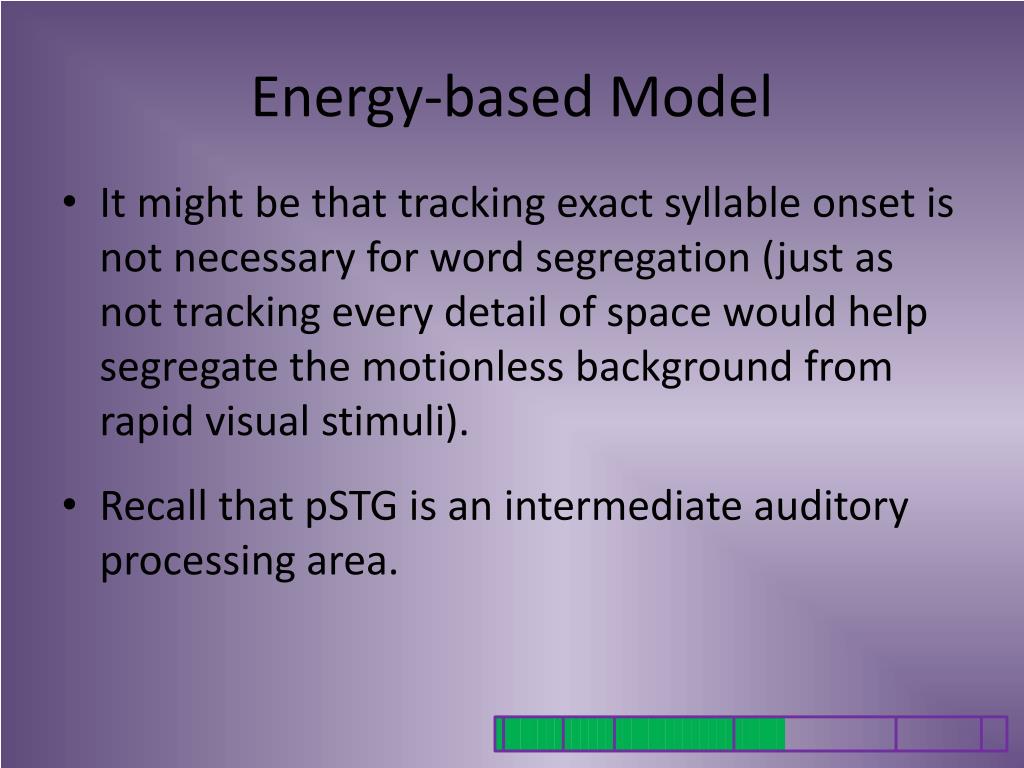 Energy-based Model

• It might be that tracking exact syllable onset is not necessary for word segregation (just as not tracking every detail of space would help segregate the motionless background from rapid visual stimuli).

• Recall that pSTG is an intermediate auditory processing area.